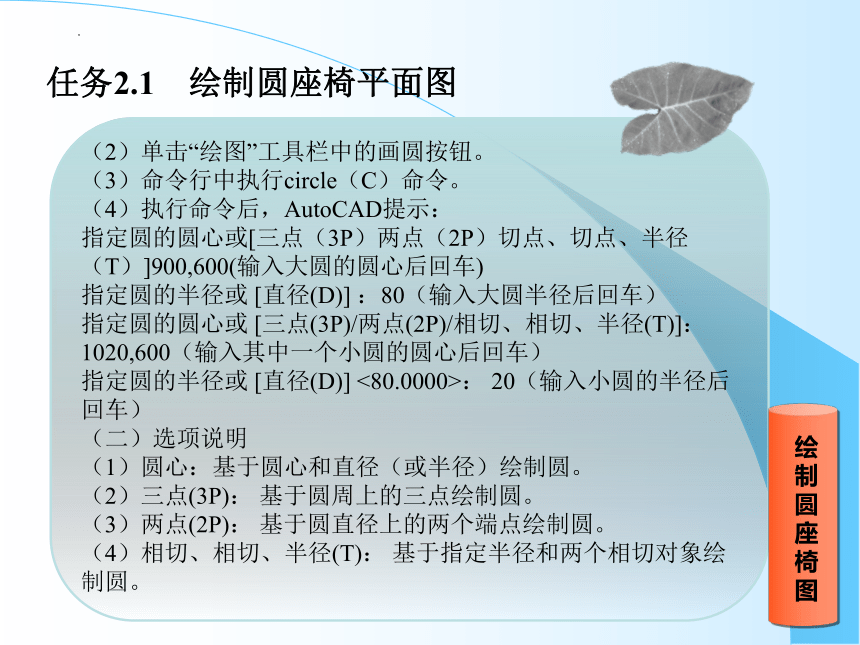 任务2.1　绘制圆座椅平面图

（2）单击“绘图”工具栏中的画圆按钮。
（3）命令行中执行circle（C）命令。
（4）执行命令后，AutoCAD提示：
指定圆的圆心或[三点（3P）两点（2P）切点、切点、半径（T）]900,600(输入大圆的圆心后回车)
指定圆的半径或 [直径(D)] ：80（输入大圆半径后回车）
指定圆的圆心或 [三点(3P)/两点(2P)/相切、相切、半径(T)]：1020,600（输入其中一个小圆的圆心后回车）
指定圆的半径或 [直径(D)] <80.0000>： 20（输入小圆的半径后回车）
（二）选项说明
（1）圆心：基于圆心和直径（或半径）绘制圆。
（2）三点(3P)： 基于圆周上的三点绘制圆。
（3）两点(2P)： 基于圆直径上的两个端点绘制圆。
（4）相切、相切、半径(T)： 基于指定半径和两个相切对象绘制圆。

绘制圆座椅图